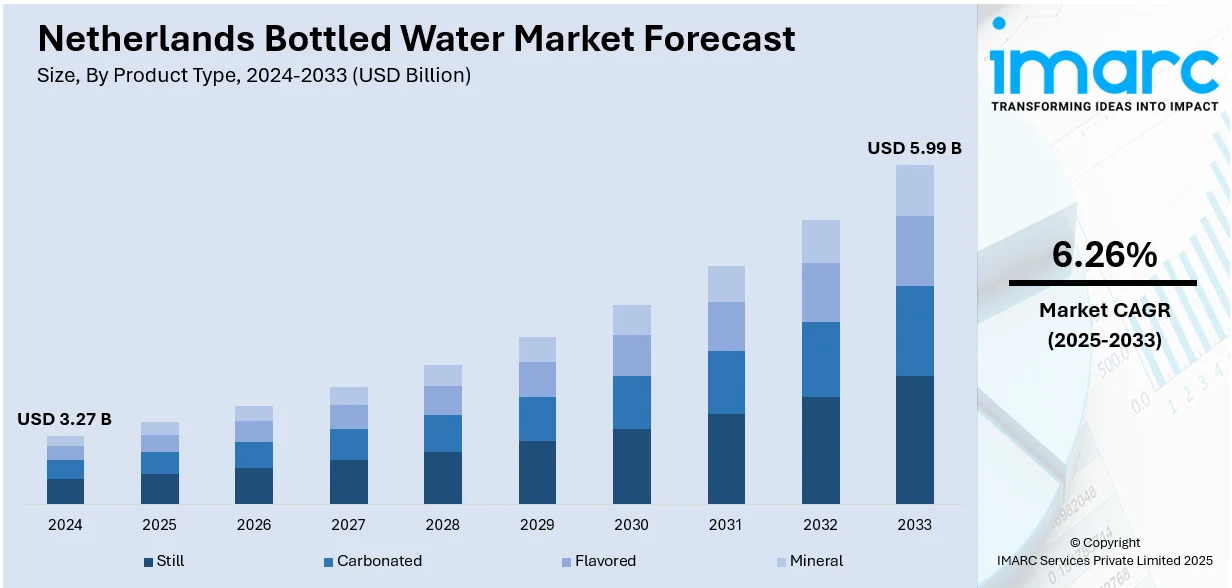 Netherlands Bottled Water Market Forecast
Size, By Product Type, 2024-2033 (USD Billion)

USD 3.27 B

USD 5.99 B

2024
2025
2026
2027
2028
2029
2030
2031
2032
2033

Still
Carbonated
Flavored
Mineral

imarc
TRANSFORMING IDEAS INTO IMPACT

6.26%
Market CAGR
(2025-2033)

© Copyright
IMARC Services Private Limited 2025